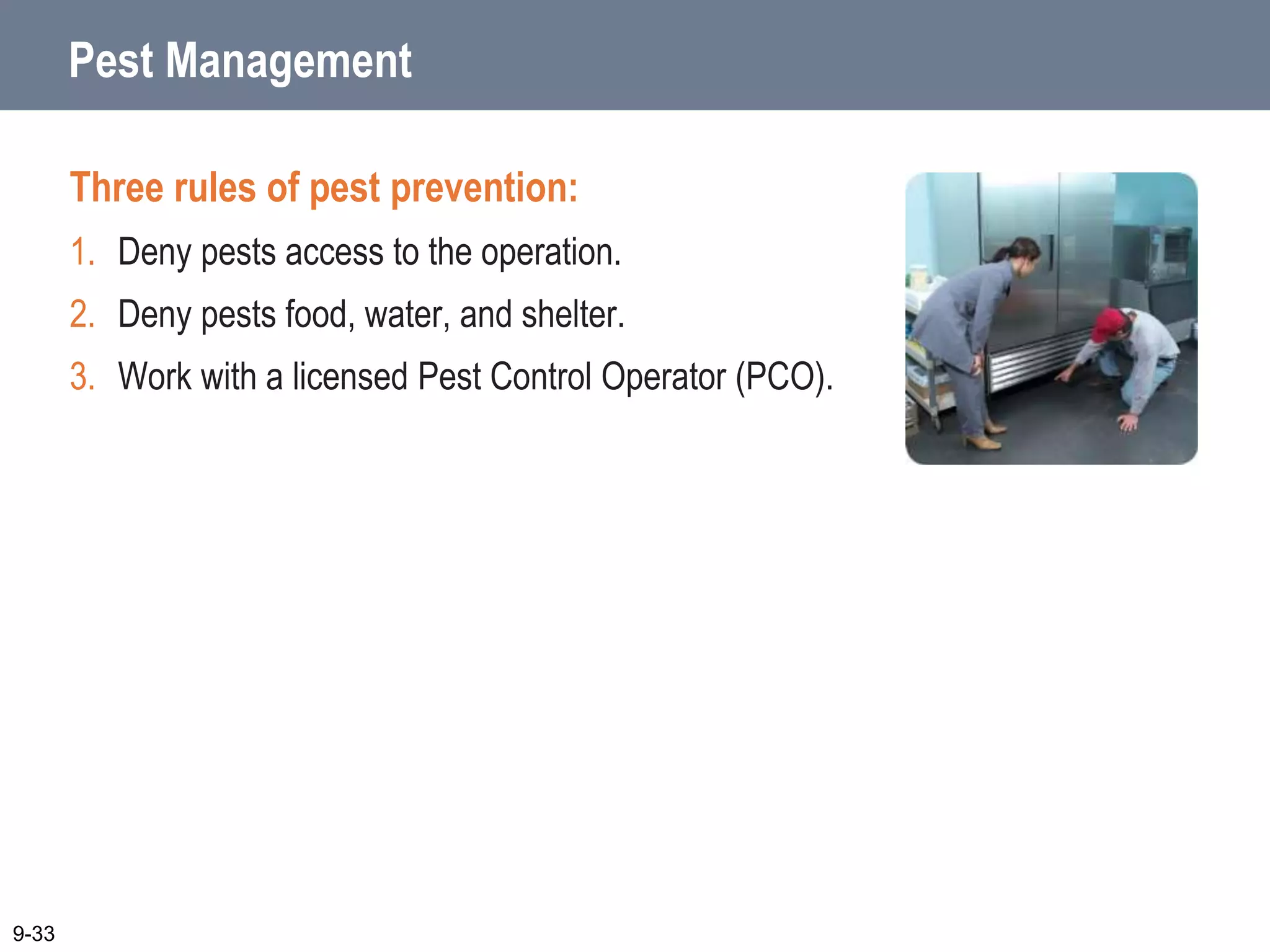 Pest Management

Three rules of pest prevention:

1. Deny pests access to the operation.
2. Deny pests food, water, and shelter.
3. Work with a licensed Pest Control Operator (PCO).

9-33